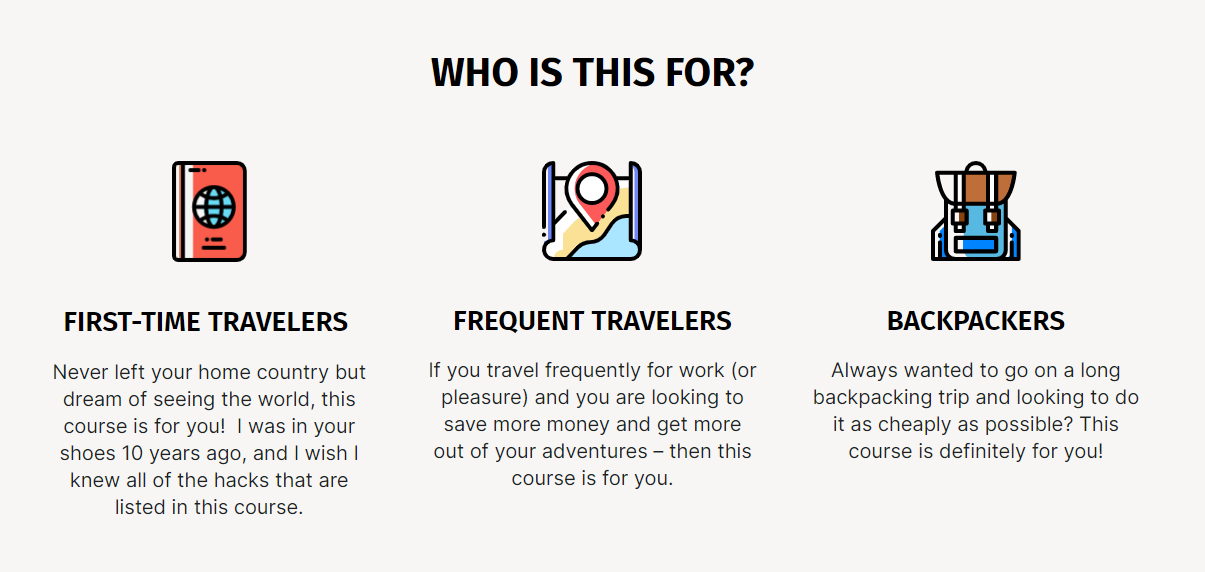 WHO IS THIS FOR?

FIRST-TIME TRAVELERS

Never left your home country but dream of seeing the world, this course is for you!  I was in your shoes 10 years ago, and I wish I knew all of the hacks that are listed in this course.

FREQUENT TRAVELERS

If you travel frequently for work (or pleasure) and you are looking to save more money and get more out of your adventures – then this course is for you.

BACKPACKERS

Always wanted to go on a long backpacking trip and looking to do it as cheaply as possible? This course is definitely for you!